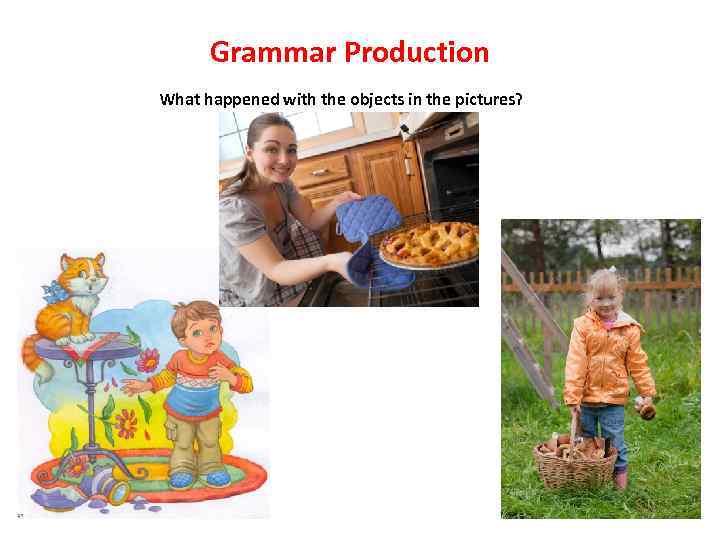 Grammar Production

What happened with the objects in the pictures?